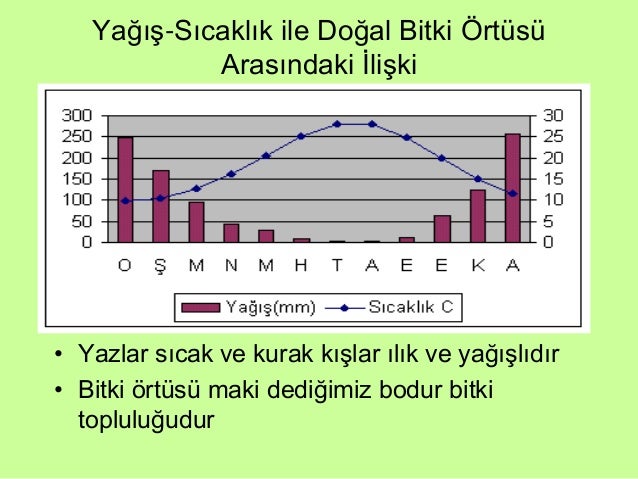 Yağış-Sıcaklık ile Doğal Bitki Örtüsü Arasındaki İlişki

300
250
200
150
100
50
0

30
25
20
15
10
5
0

O Ş M N M H T A E E K A

Yağış(mm) Sıcaklık C

• Yazlar sıcak ve kurak kışlar ılık ve yağışlıdır
• Bitki örtüsü maki dediğimiz bodur bitki topluluğudur